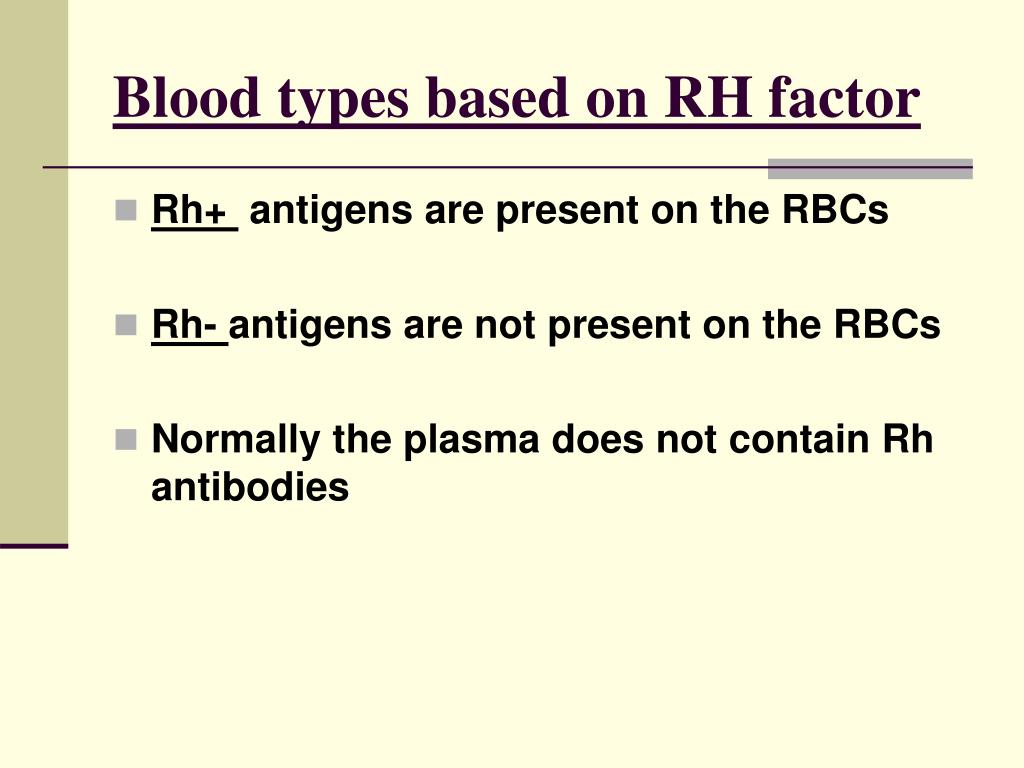 Blood types based on RH factor

Rh+ antigens are present on the RBCs

Rh- antigens are not present on the RBCs

Normally the plasma does not contain Rh antibodies